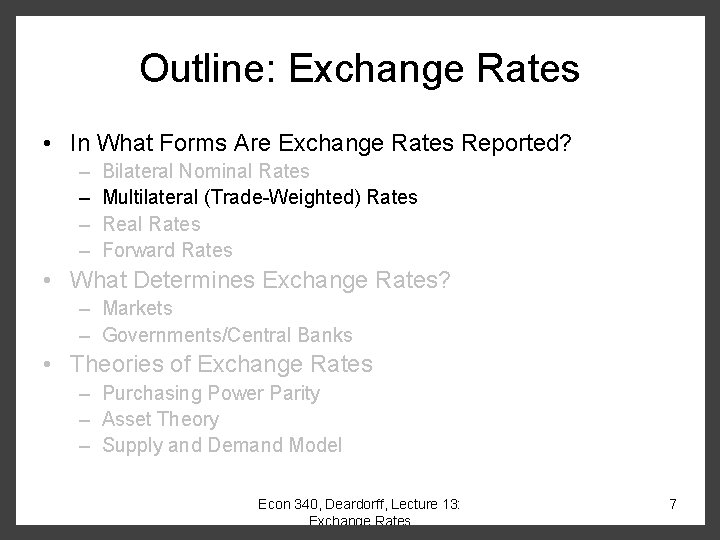 Outline: Exchange Rates

• In What Forms Are Exchange Rates Reported?
– Bilateral Nominal Rates
– Multilateral (Trade-Weighted) Rates
– Real Rates
– Forward Rates
• What Determines Exchange Rates?
– Markets
– Governments/Central Banks
• Theories of Exchange Rates
– Purchasing Power Parity
– Asset Theory
– Supply and Demand Model

Econ 340, Deardorff, Lecture 13: Exchange Rates

7